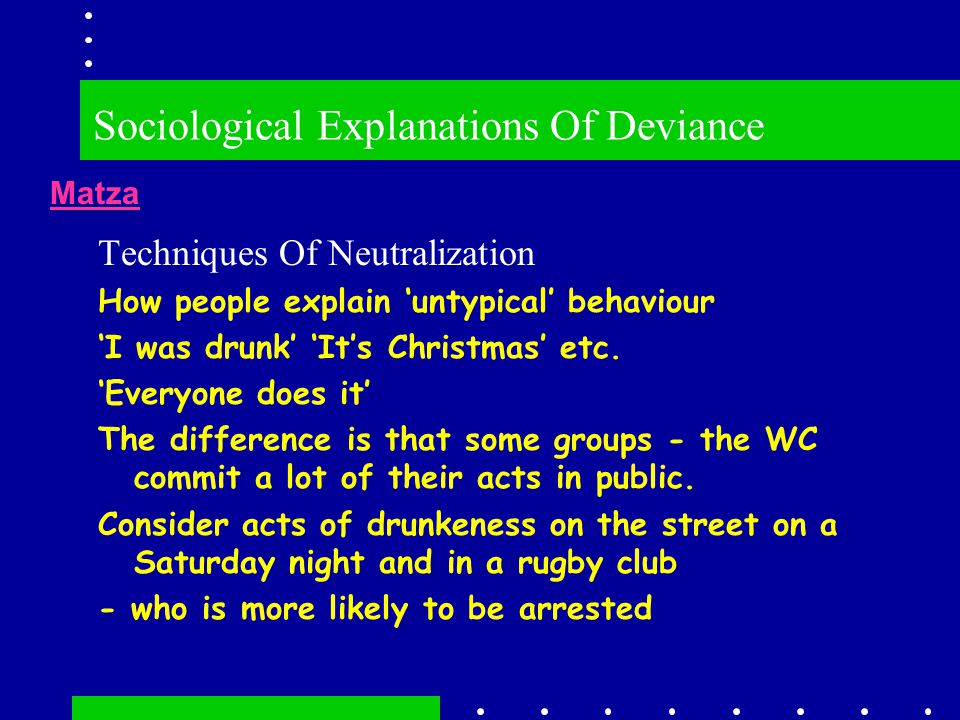 Sociological Explanations Of Deviance

Matza

Techniques Of Neutralization

How people explain ‘untypical’ behaviour

‘I was drunk’ ‘It’s Christmas’ etc.

‘Everyone does it’

The difference is that some groups - the WC commit a lot of their acts in public.

Consider acts of drunkeness on the street on a Saturday night and in a rugby club

- who is more likely to be arrested